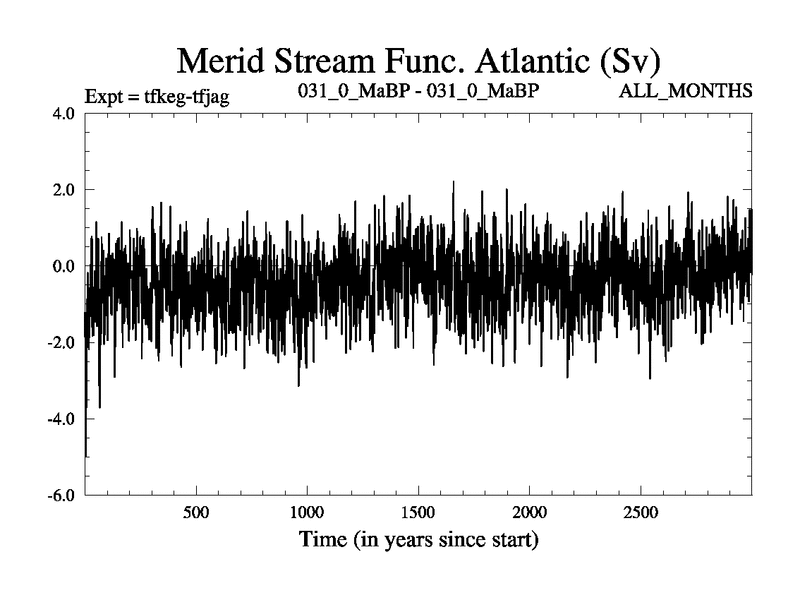 Merid Stream Func. Atlantic (Sv)

Expt = tfkeg-tfjag 031_0_MaBP - 031_0_MaBP ALL_MONTHS

4.0
2.0
0.0
-2.0
-4.0
-6.0

500 1000 1500 2000 2500

Time (in years since start)